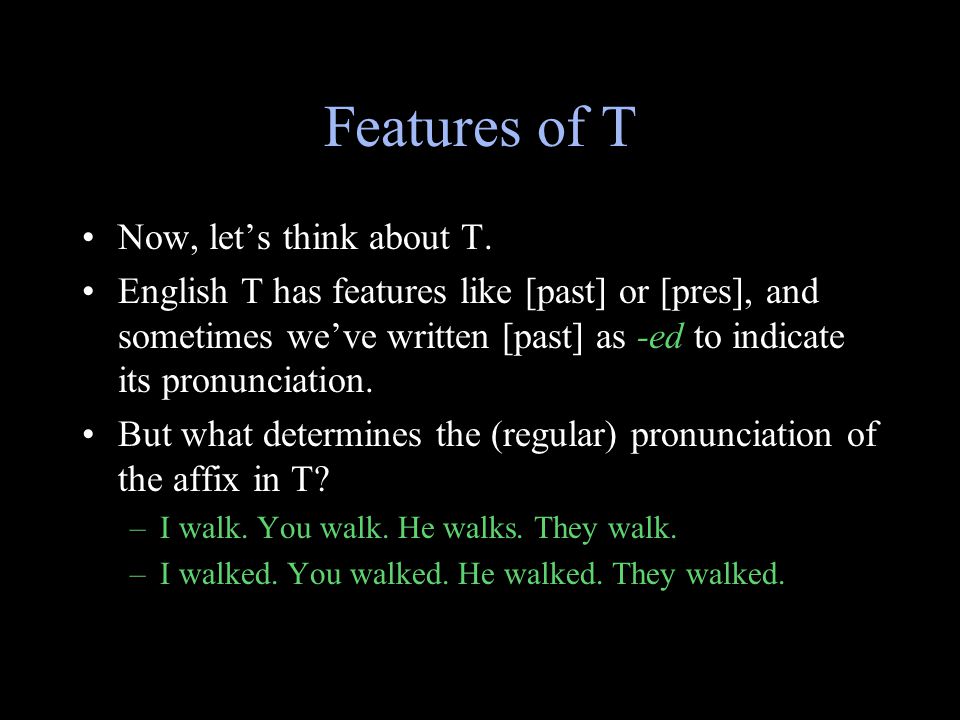 Features of T

• Now, let’s think about T.

• English T has features like [past] or [pres], and sometimes we’ve written [past] as -ed to indicate its pronunciation.

• But what determines the (regular) pronunciation of the affix in T?

– I walk. You walk. He walks. They walk.

– I walked. You walked. He walked. They walked.